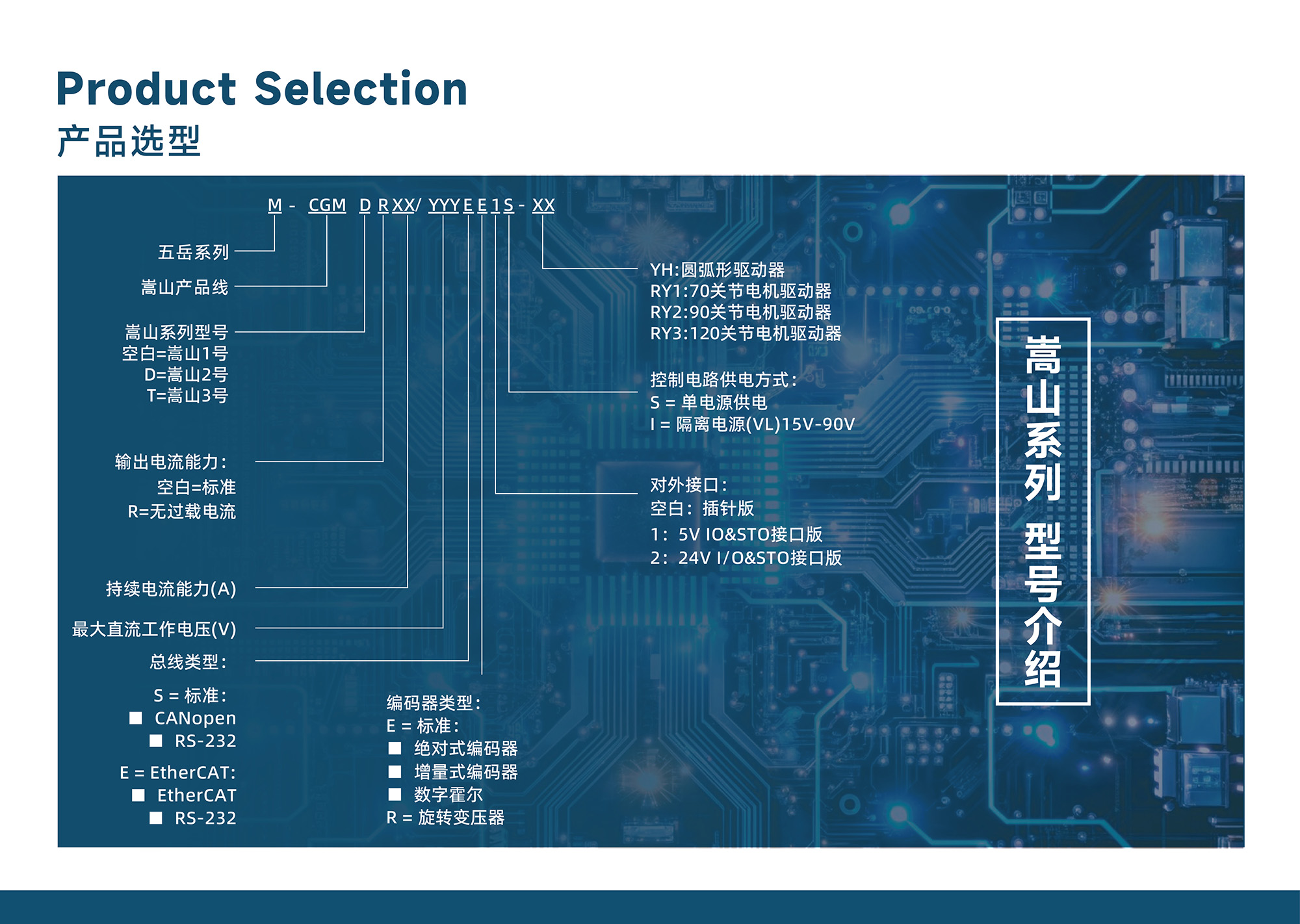 Product Selection
产品选型

M - CGM D R XX/ YYY E E 1 S - XX

五岳系列

嵩山产品线

嵩山系列型号
空白=嵩山1号
D=嵩山2号
T=嵩山3号

输出电流能力:
空白=标准
R=无过载电流

持续电流能力(A)

最大直流工作电压(V)

总线类型:

S = 标准:
■ CANopen
■ RS-232

E = EtherCAT:
■ EtherCAT
■ RS-232

编码器类型:
E = 标准:
■ 绝对式编码器
■ 增量式编码器
■ 数字霍尔
R = 旋转变压器

YH:圆弧形驱动器
RY1:70关节电机驱动器
RY2:90关节电机驱动器
RY3:120关节电机驱动器

控制电路供电方式:
S = 单电源供电
I = 隔离电源(VL)15V-90V

对外接口:
空白: 插针版
1: 5V IO&STO接口版
2: 24V I/O&STO接口版

嵩山系列 型号介绍